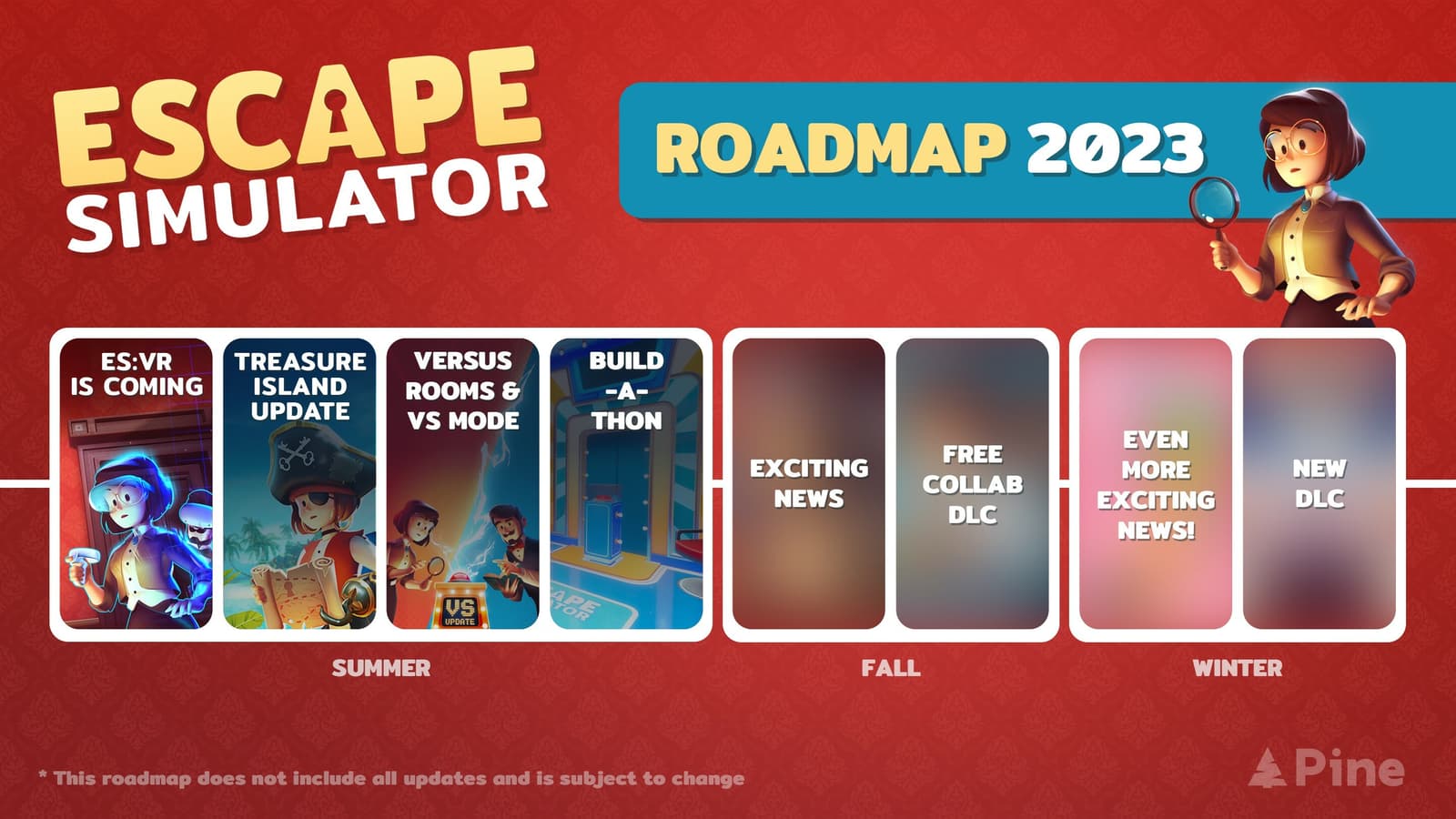 ESCAPE SIMULATOR

ROADMAP 2023

ES:VR IS COMING

TREASURE ISLAND UPDATE

VERSUS ROOMS & VS MODE

VS UPDATE

BUILD -A- THON

EXCITING NEWS

FREE COLLAB DLC

EVEN MORE EXCITING NEWS!

NEW DLC

SUMMER

FALL

WINTER

* This roadmap does not include all updates and is subject to change

Pine